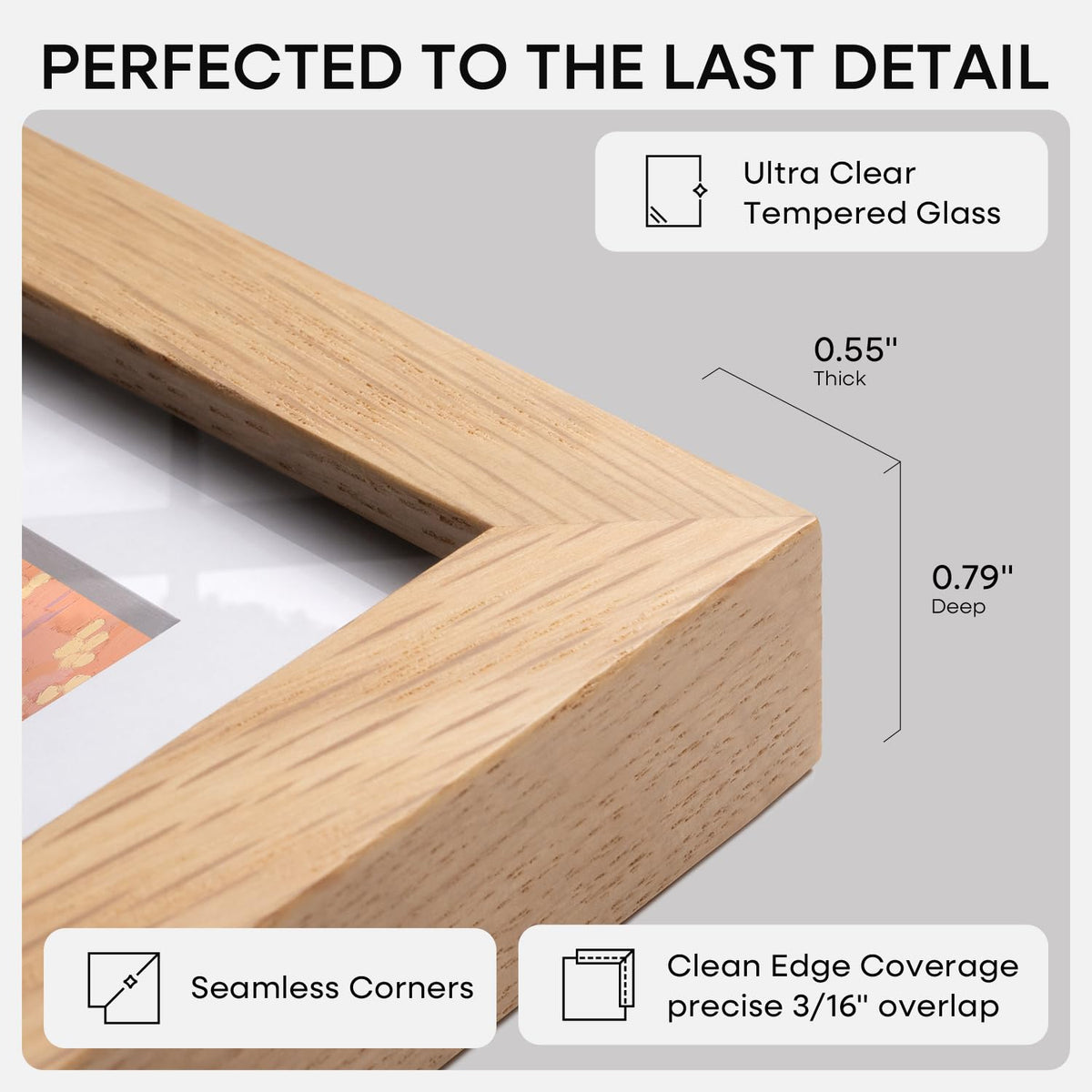 PERFECTED TO THE LAST DETAIL

Ultra Clear Tempered Glass

0.55"
Thick

0.79"
Deep

Seamless Corners

Clean Edge Coverage precise 3/16" overlap